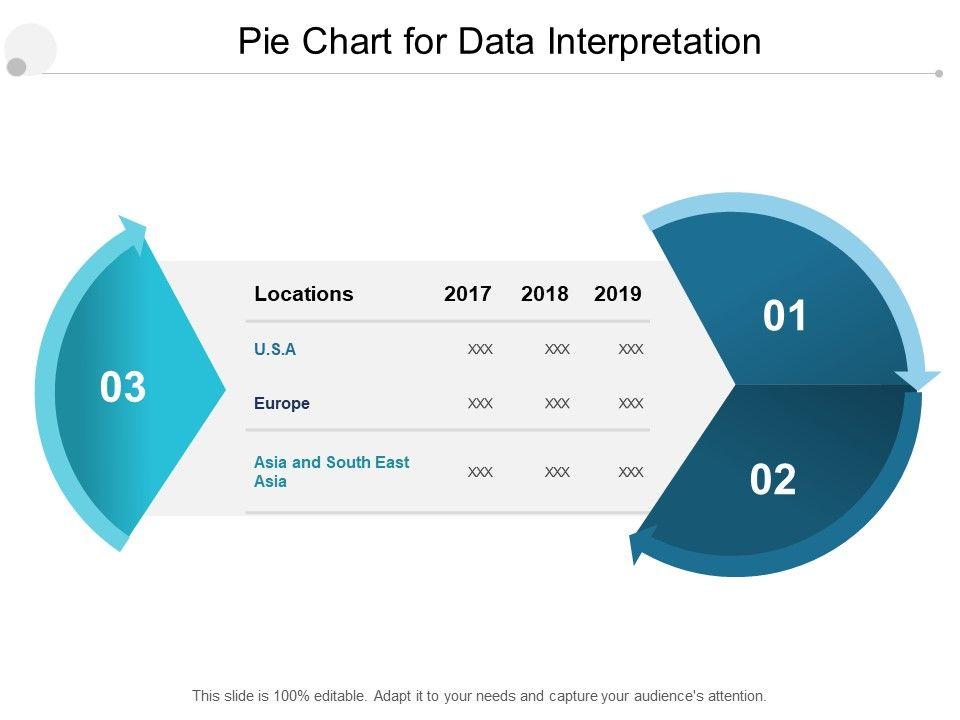 Pie Chart for Data Interpretation

03

| Locations | 2017 | 2018 | 2019 |
|---|---|---|---|
| U.S.A | XXX | XXX | XXX |
| Europe | XXX | XXX | XXX |
| Asia and South East Asia | XXX | XXX | XXX |

01

02

This slide is 100% editable. Adapt it to your needs and capture your audience's attention.